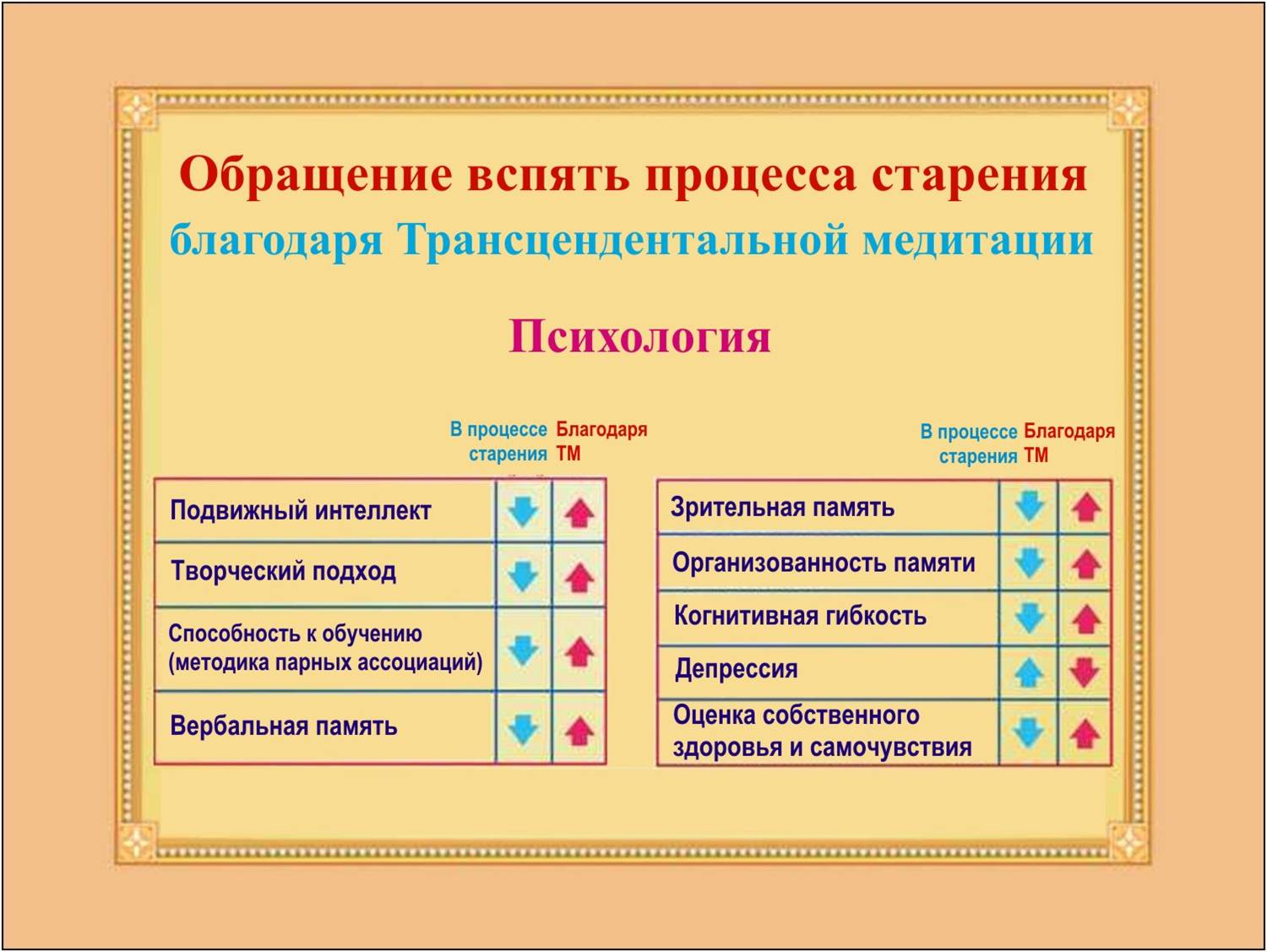 Обращение вспять процесса старения
благодаря Трансцендентальной медитации

Психология

| | В процессе старения | Благодаря ТМ |
|---|---|---|
| Подвижный интеллект | ↓ | ↑ |
| Творческий подход | ↓ | ↑ |
| Способность к обучению (методика парных ассоциаций) | ↓ | ↑ |
| Вербальная память | ↓ | ↑ |

| | В процессе старения | Благодаря ТМ |
|---|---|---|
| Зрительная память | ↓ | ↑ |
| Организованность памяти | ↓ | ↑ |
| Когнитивная гибкость | ↓ | ↑ |
| Депрессия | ↑ | ↓ |
| Оценка собственного здоровья и самочувствия | ↓ | ↑ |